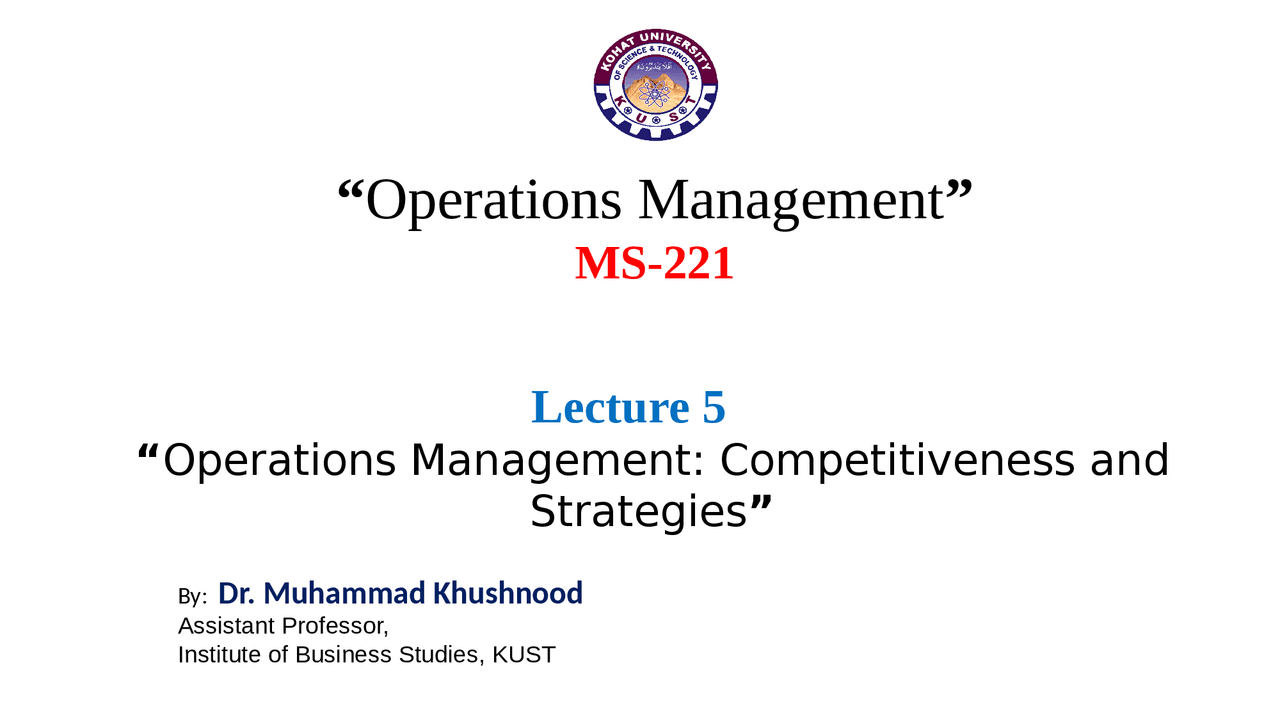 KOHAT UNIVERSITY
OF SCIENCE & TECHNOLOGY
K U S T

“Operations Management”
MS-221

Lecture 5
“Operations Management: Competitiveness and Strategies”

By: Dr. Muhammad Khushnood
Assistant Professor,
Institute of Business Studies, KUST